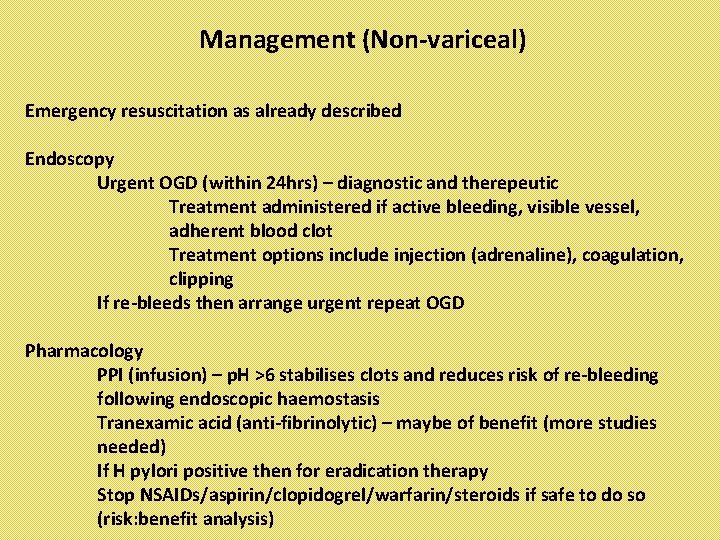 Management (Non-variceal)

Emergency resuscitation as already described

Endoscopy

Urgent OGD (within 24hrs) – diagnostic and therepeutic

Treatment administered if active bleeding, visible vessel, adherent blood clot

Treatment options include injection (adrenaline), coagulation, clipping

If re-bleeds then arrange urgent repeat OGD

Pharmacology

PPI (infusion) – pH >6 stabilises clots and reduces risk of re-bleeding following endoscopic haemostasis

Tranexamic acid (anti-fibrinolytic) – maybe of benefit (more studies needed)

If H pylori positive then for eradication therapy

Stop NSAIDs/aspirin/clopidogrel/warfarin/steroids if safe to do so (risk:benefit analysis)